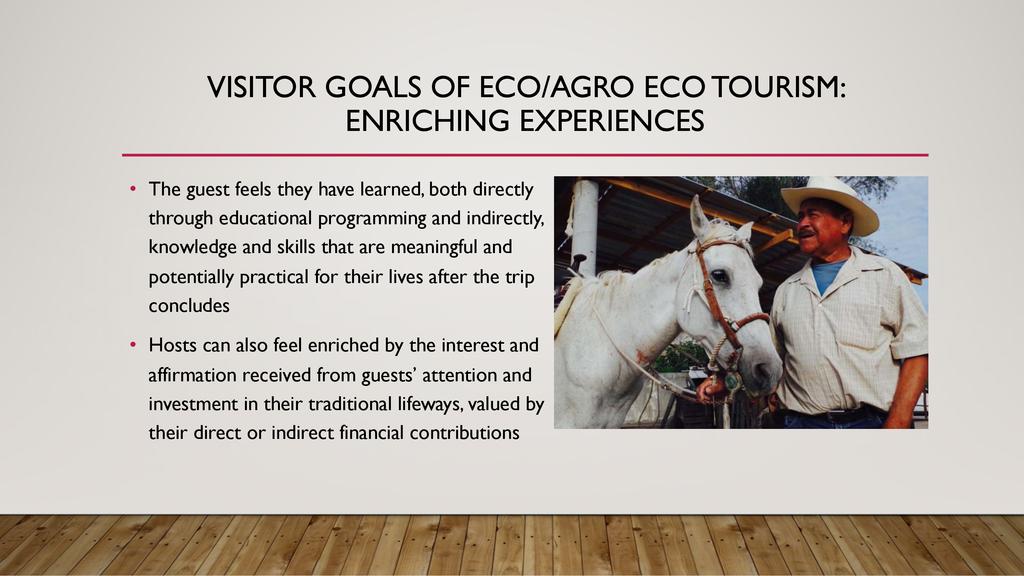 VISITOR GOALS OF ECO/AGRO ECO TOURISM: ENRICHING EXPERIENCES

• The guest feels they have learned, both directly through educational programming and indirectly, knowledge and skills that are meaningful and potentially practical for their lives after the trip concludes

• Hosts can also feel enriched by the interest and affirmation received from guests' attention and investment in their traditional lifeways, valued by their direct or indirect financial contributions